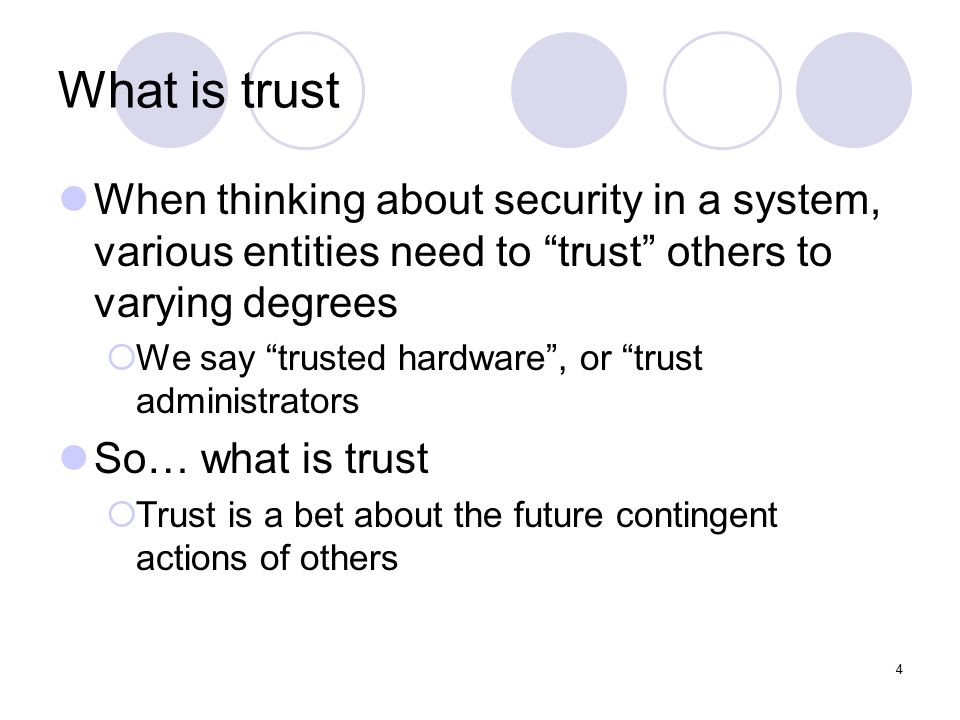 What is trust

When thinking about security in a system, various entities need to “trust” others to varying degrees

We say “trusted hardware”, or “trust administrators

So… what is trust

Trust is a bet about the future contingent actions of others

4